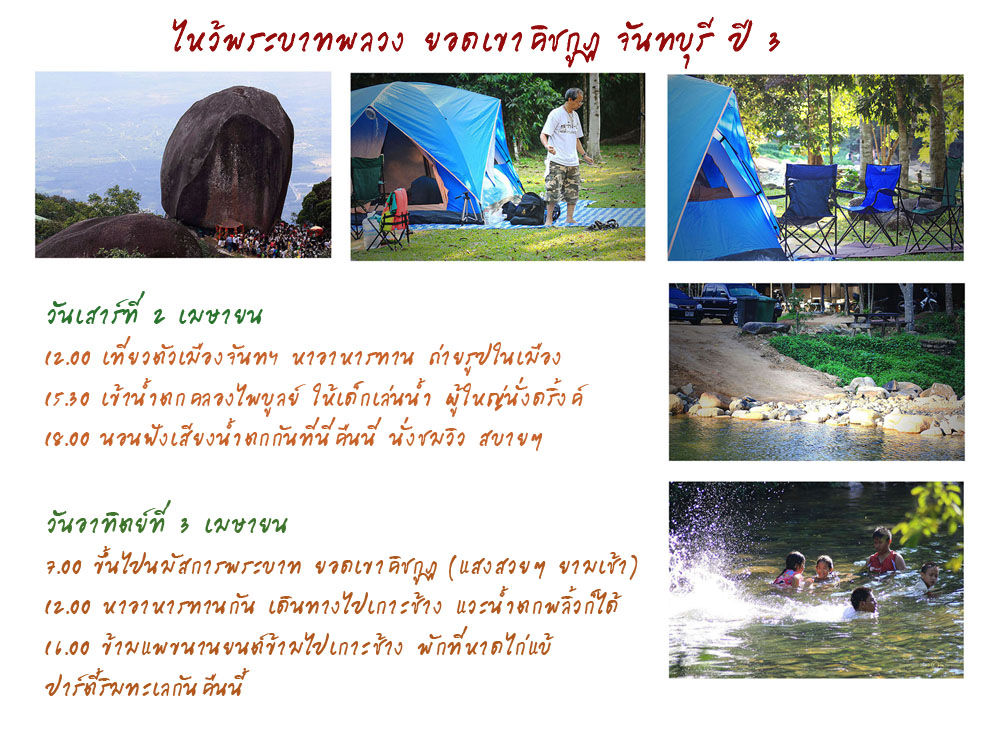 ไหว้พระบาทพลวง ยอดเขาคิชฌกูฏ จันทบุรี ปี 3

วันเสาร์ที่ 2 เมษายน
12.00 เที่ยวตัวเมืองจันทฯ หาอาหารทาน ถ่ายรูปในเมือง
15.30 เข้าน้ำตกคลองไพบูลย์ ให้เด็กเล่นน้ำ ผู้ใหญ่นั่งดริ้งค์
18.00 นอนฟังเสียงน้ำตกกันที่นี่คืนนี้ นั่งชมวิว สบายๆ

วันอาทิตย์ที่ 3 เมษายน
7.00 ขึ้นไปนมัสการพระบาท ยอดเขาคิชฌกูฏ (แสงสวยๆ ยามเช้า)
12.00 หาอาหารทานกัน เดินทางไปเกาะช้าง แวะน้ำตกพลิ้วก็ได้
16.00 ข้ามแพขนานยนต์ข้ามไปเกาะช้าง พักที่หาดไก่แบ้
ปาร์ตี้ริมทะเลกันคืนนี้